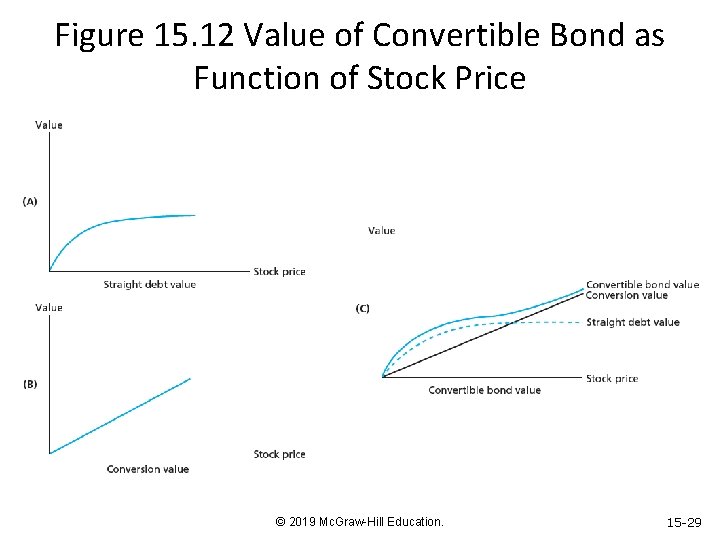 Figure 15.12 Value of Convertible Bond as Function of Stock Price

Value

(A)

Stock price

Straight debt value

Value

(B)

Stock price

Conversion value

Value

(C)

Convertible bond value

Conversion value

Straight debt value

Stock price

Convertible bond value

© 2019 McGraw-Hill Education.

15-29